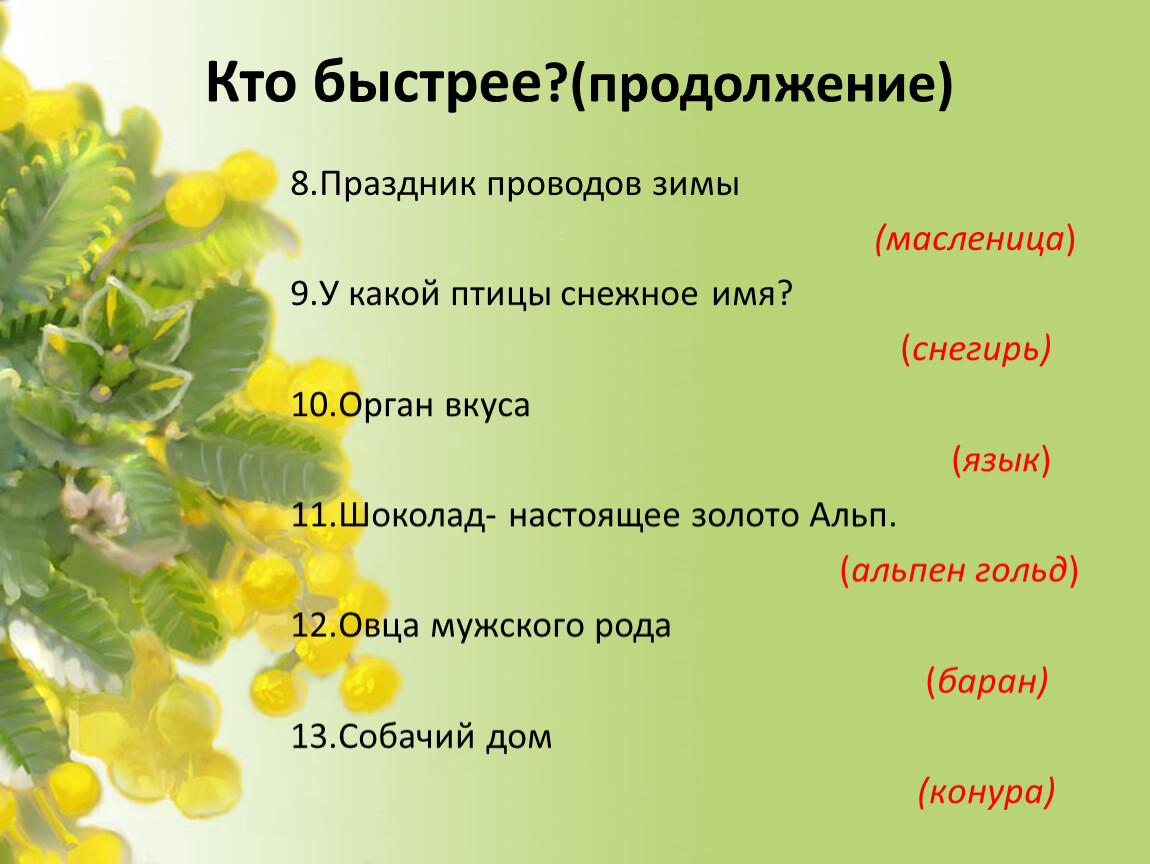 Кто быстрее?(продолжение)

8.Праздник проводов зимы

(масленица)

9.У какой птицы снежное имя?

(снегирь)

10.Орган вкуса

(язык)

11.Шоколад- настоящее золото Альп.

(альпен гольд)

12.Овца мужского рода

(баран)

13.Собачий дом

(конура)